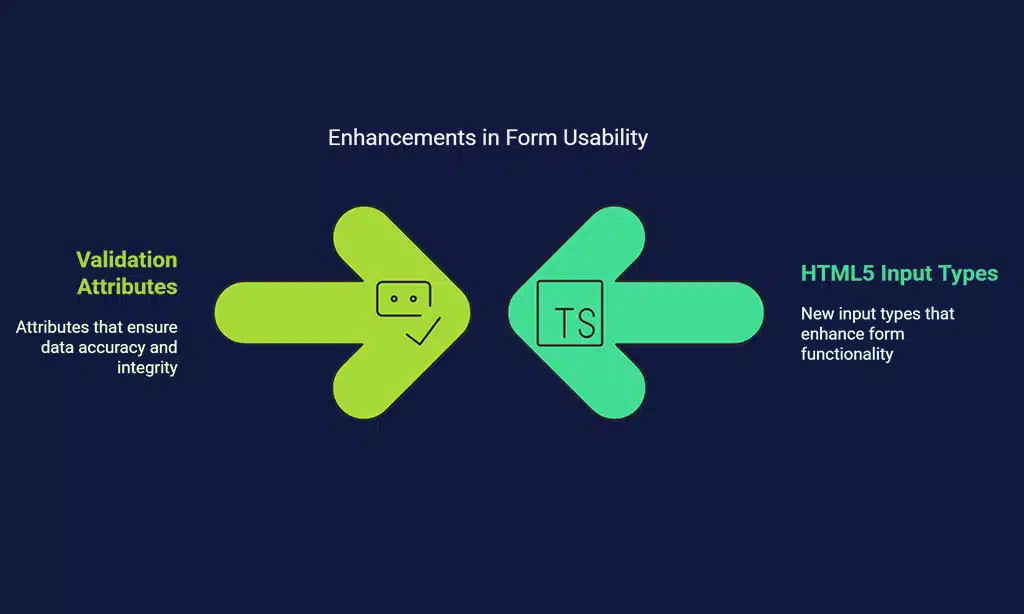 Enhancements in Form Usability

Validation Attributes

Attributes that ensure data accuracy and integrity

TS

HTML5 Input Types

New input types that enhance form functionality